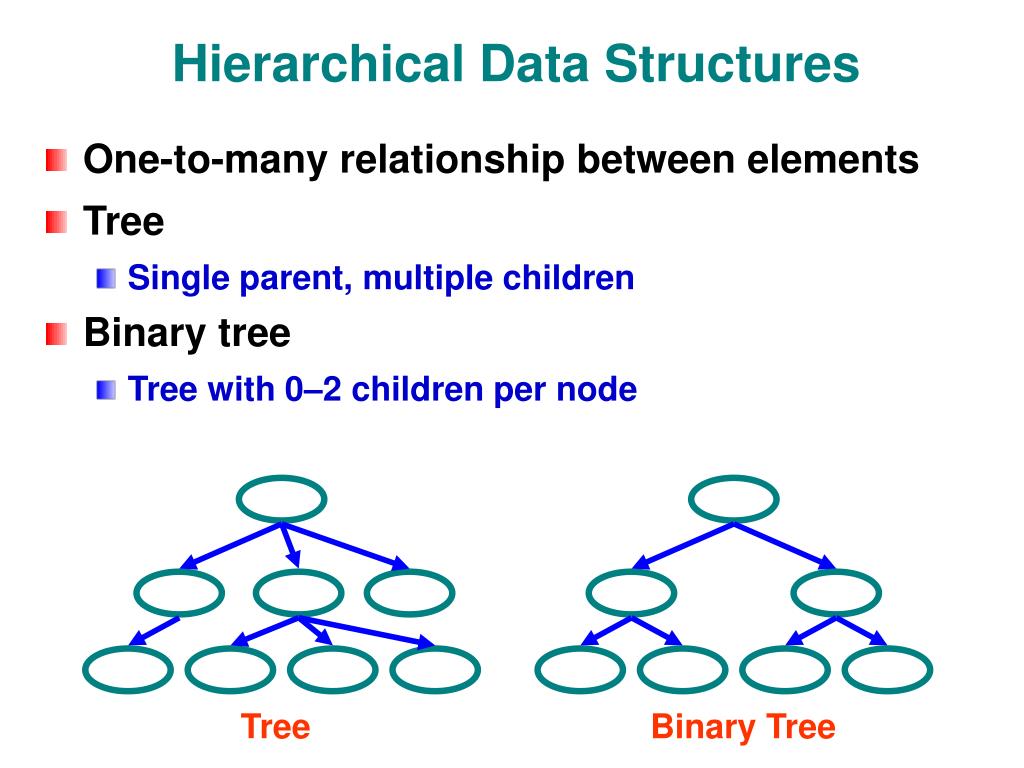 Hierarchical Data Structures

One-to-many relationship between elements

Tree

Single parent, multiple children

Binary tree

Tree with 0–2 children per node

Tree

Binary Tree